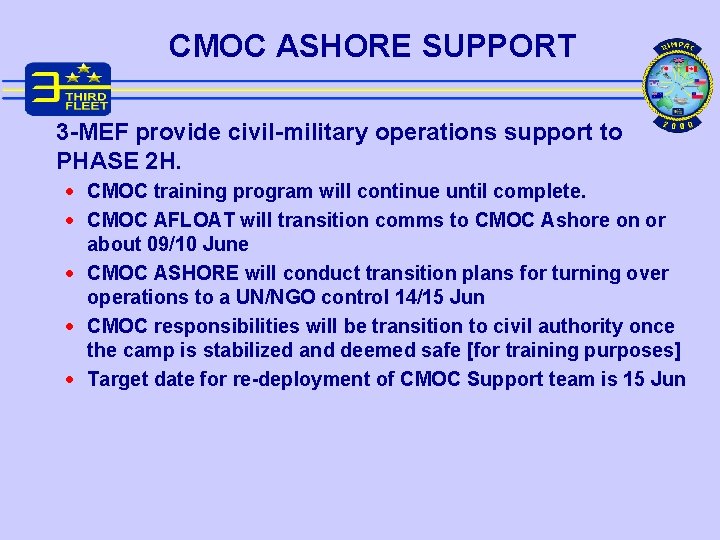 CMOC ASHORE SUPPORT

3 THIRD FLEET

RIMPAC 2000

3-MEF provide civil-military operations support to PHASE 2H.

- CMOC training program will continue until complete.
- CMOC AFLOAT will transition comms to CMOC Ashore on or about 09/10 June
- CMOC ASHORE will conduct transition plans for turning over operations to a UN/NGO control 14/15 Jun
- CMOC responsibilities will be transition to civil authority once the camp is stabilized and deemed safe [for training purposes]
- Target date for re-deployment of CMOC Support team is 15 Jun